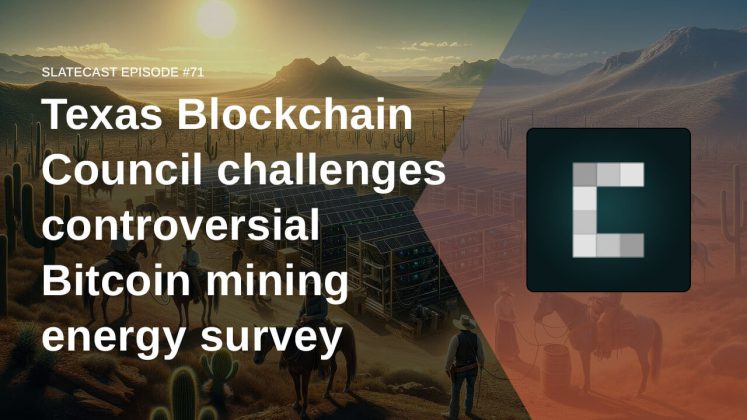 SLATECAST EPISODE #71

Texas Blockchain Council challenges controversial Bitcoin mining energy survey